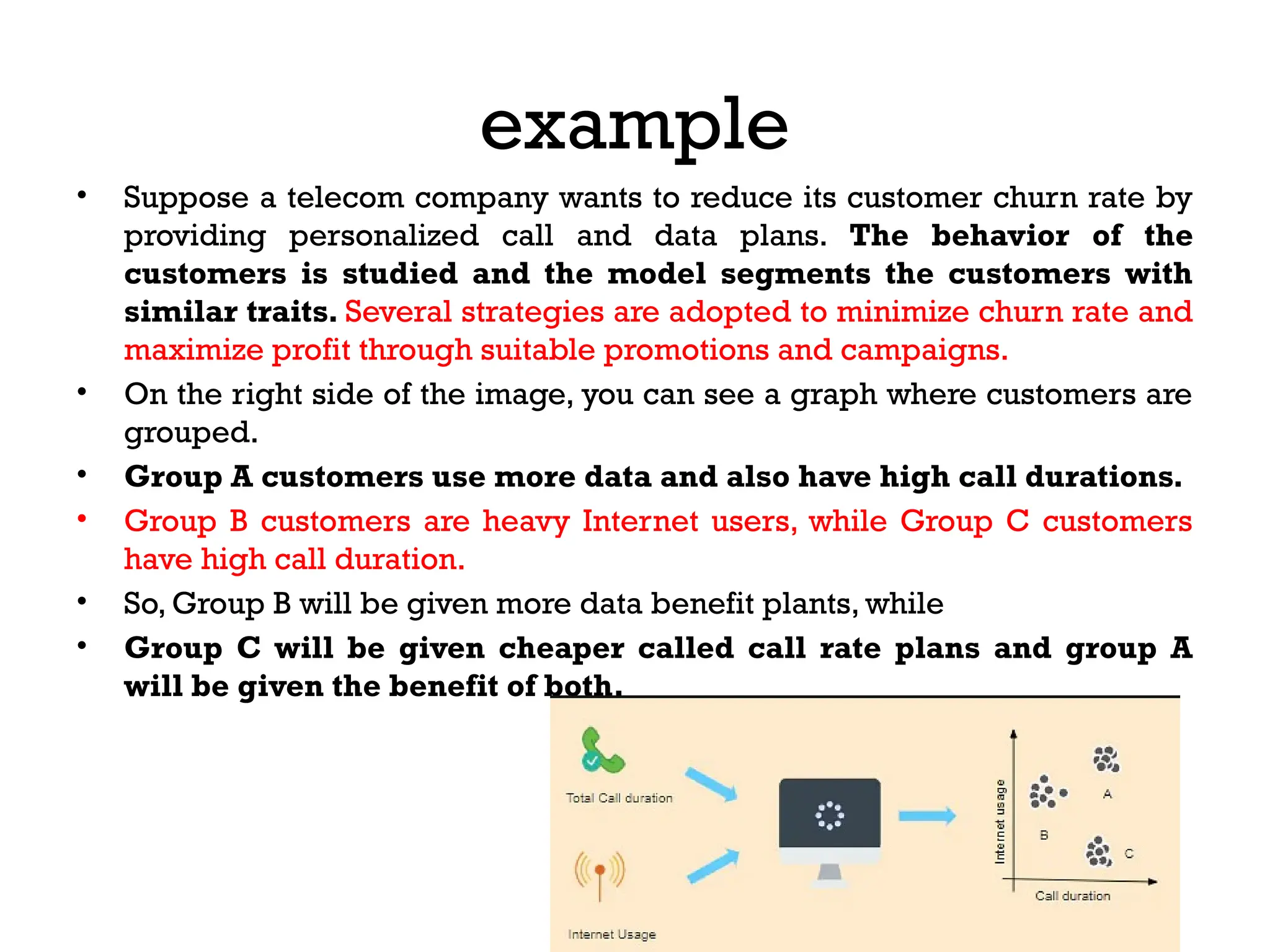 example

• Suppose a telecom company wants to reduce its customer churn rate by providing personalized call and data plans. The behavior of the customers is studied and the model segments the customers with similar traits. Several strategies are adopted to minimize churn rate and maximize profit through suitable promotions and campaigns.
• On the right side of the image, you can see a graph where customers are grouped.
• Group A customers use more data and also have high call durations.
• Group B customers are heavy Internet users, while Group C customers have high call duration.
• So, Group B will be given more data benefit plants, while
• Group C will be given cheaper called call rate plans and group A will be given the benefit of both.

Total Call duration

Internet Usage

Internet usage

A

B

C

Call duration